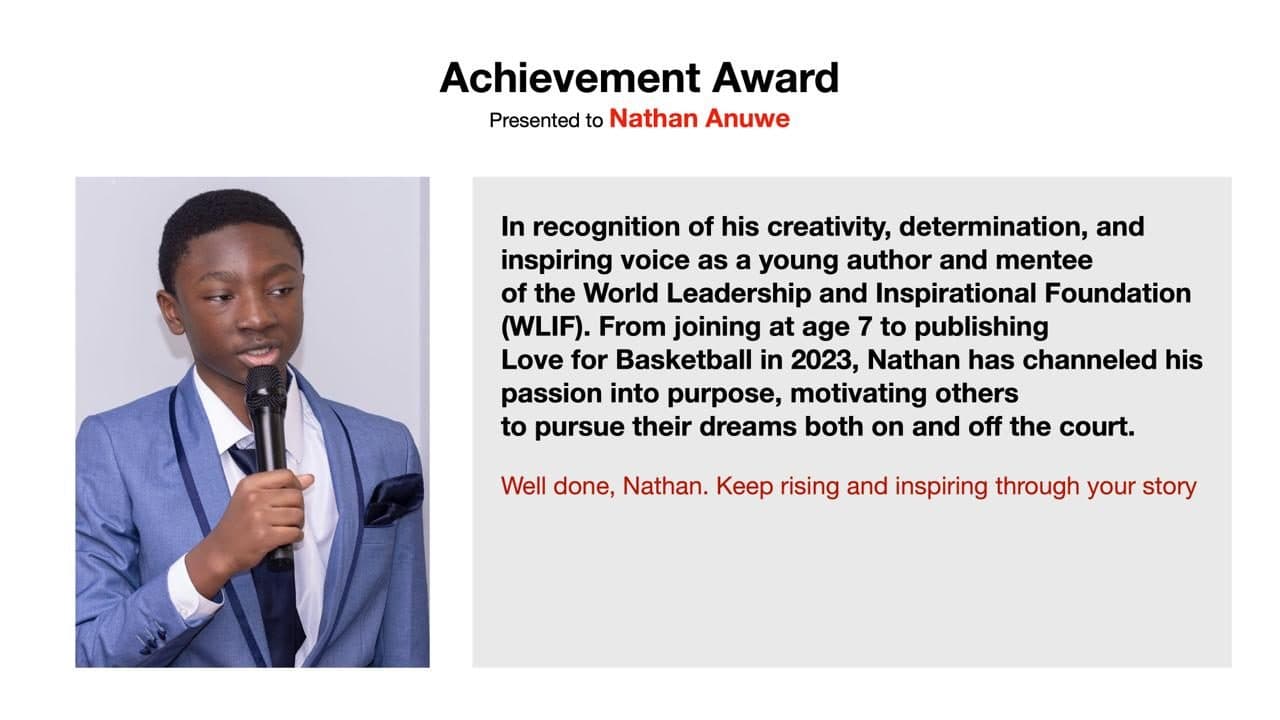 Achievement Award
Presented to Nathan Anuwe

In recognition of his creativity, determination, and inspiring voice as a young author and mentee of the World Leadership and Inspirational Foundation (WLIF). From joining at age 7 to publishing Love for Basketball in 2023, Nathan has channeled his passion into purpose, motivating others to pursue their dreams both on and off the court.

Well done, Nathan. Keep rising and inspiring through your story